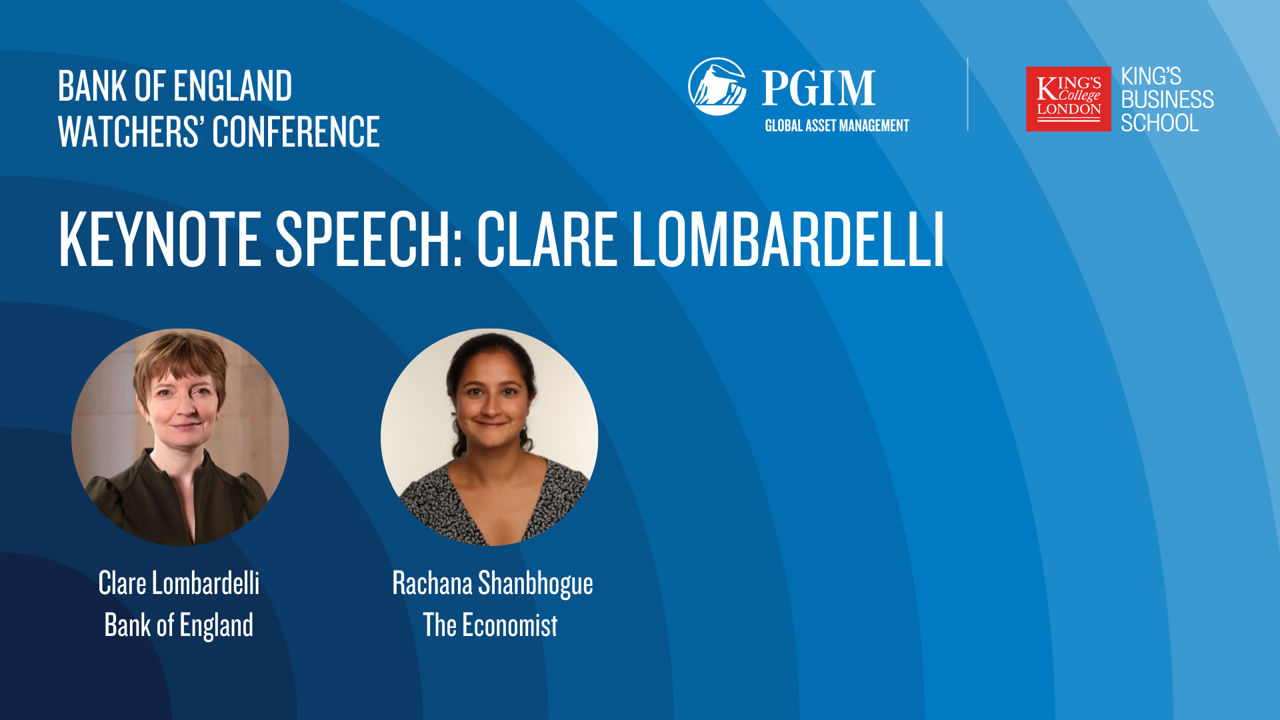 BANK OF ENGLAND
WATCHERS' CONFERENCE

PGIM
GLOBAL ASSET MANAGEMENT

KING'S College LONDON

KING'S BUSINESS SCHOOL

KEYNOTE SPEECH: CLARE LOMBARDELLI

Clare Lombardelli
Bank of England

Rachana Shanbhogue
The Economist